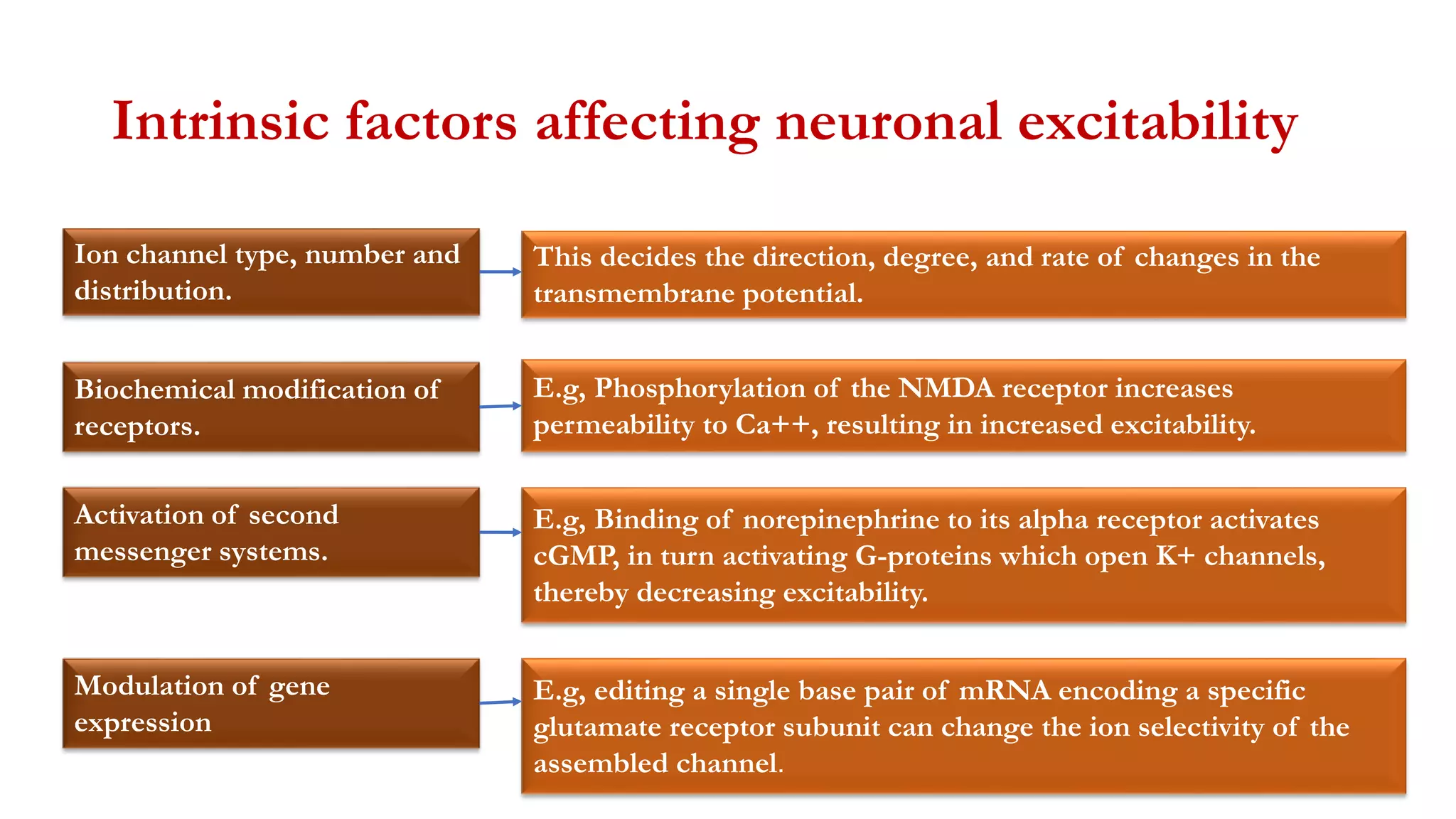 Intrinsic factors affecting neuronal excitability

Ion channel type, number and distribution.

This decides the direction, degree, and rate of changes in the transmembrane potential.

Biochemical modification of receptors.

E.g, Phosphorylation of the NMDA receptor increases permeability to Ca++, resulting in increased excitability.

Activation of second messenger systems.

E.g, Binding of norepinephrine to its alpha receptor activates cGMP, in turn activating G-proteins which open K+ channels, thereby decreasing excitability.

Modulation of gene expression

E.g, editing a single base pair of mRNA encoding a specific glutamate receptor subunit can change the ion selectivity of the assembled channel.